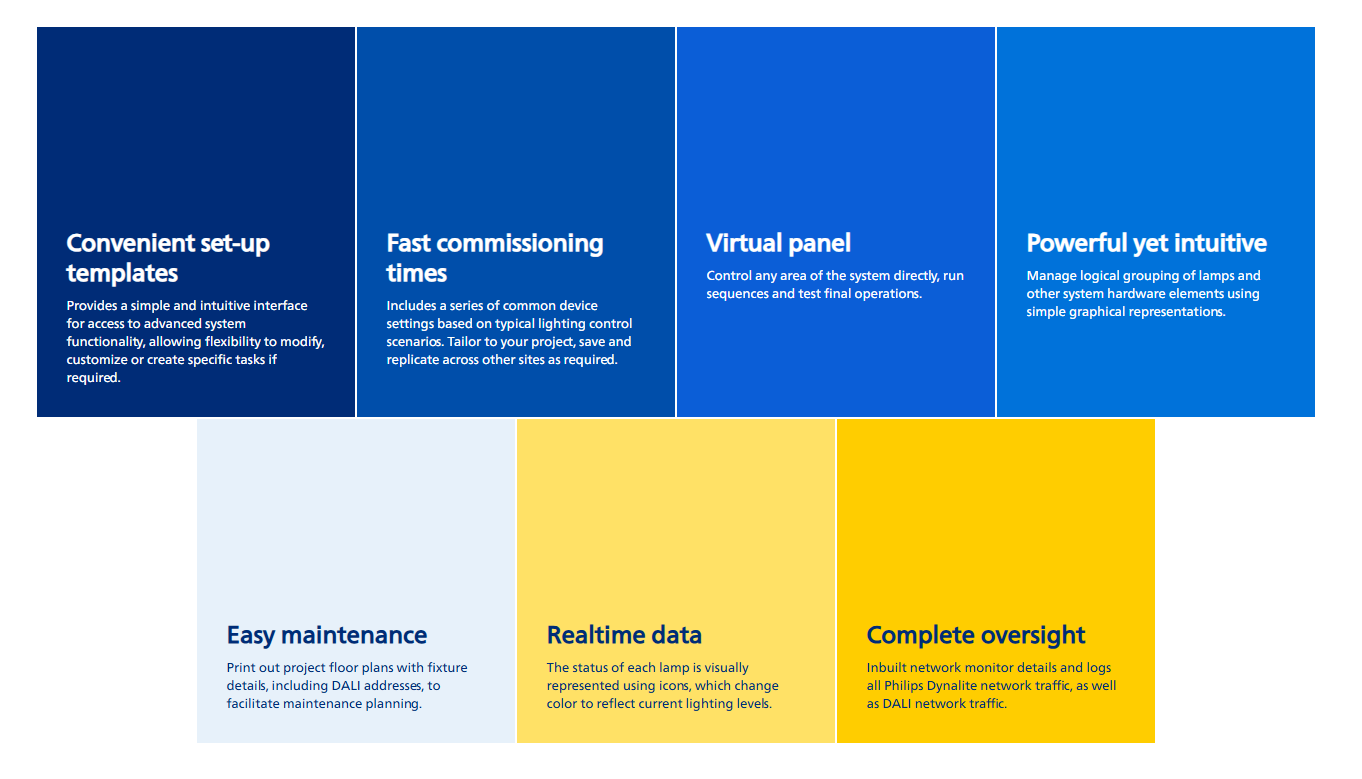 Convenient set-up templates

Provides a simple and intuitive interface for access to advanced system functionality, allowing flexibility to modify, customize or create specific tasks if required.

Fast commissioning times

Includes a series of common device settings based on typical lighting control scenarios. Tailor to your project, save and replicate across other sites as required.

Virtual panel

Control any area of the system directly, run sequences and test final operations.

Powerful yet intuitive

Manage logical grouping of lamps and other system hardware elements using simple graphical representations.

Easy maintenance

Print out project floor plans with fixture details, including DALI addresses, to facilitate maintenance planning.

Realtime data

The status of each lamp is visually represented using icons, which change color to reflect current lighting levels.

Complete oversight

Inbuilt network monitor details and logs all Philips Dynalite network traffic, as well as DALI network traffic.